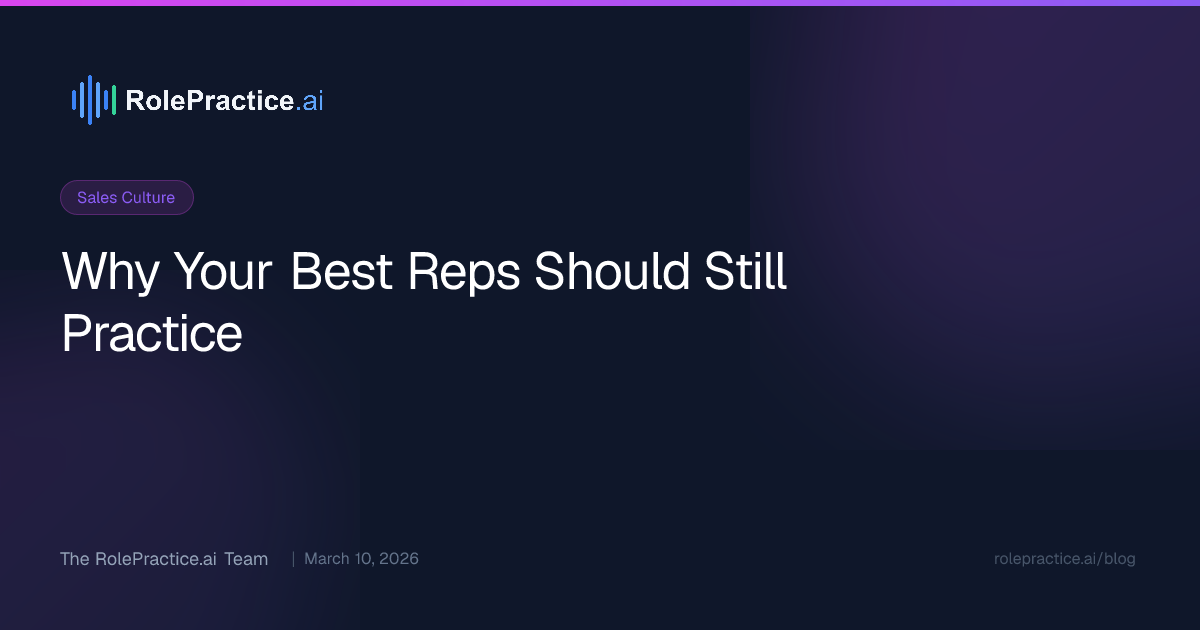 RolePractice.ai

Sales Culture

Why Your Best Reps Should Still Practice

The RolePractice.ai Team | March 10, 2026

rolepractice.ai/blog